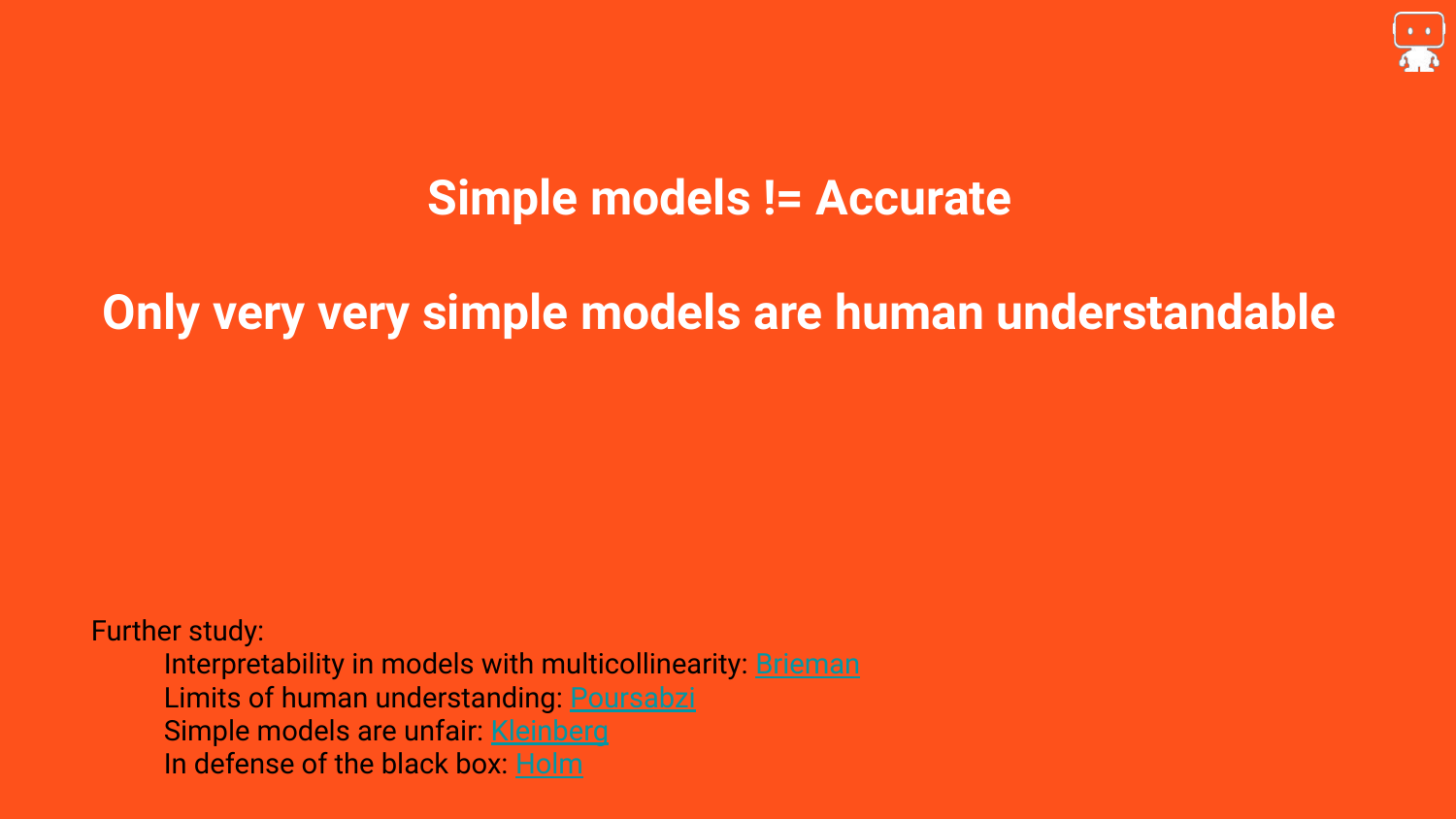 Simple models != Accurate

Only very very simple models are human understandable

Further study:
Interpretability in models with multicollinearity: Brieman
Limits of human understanding: Poursabzi
Simple models are unfair: Kleinberg
In defense of the black box: Holm